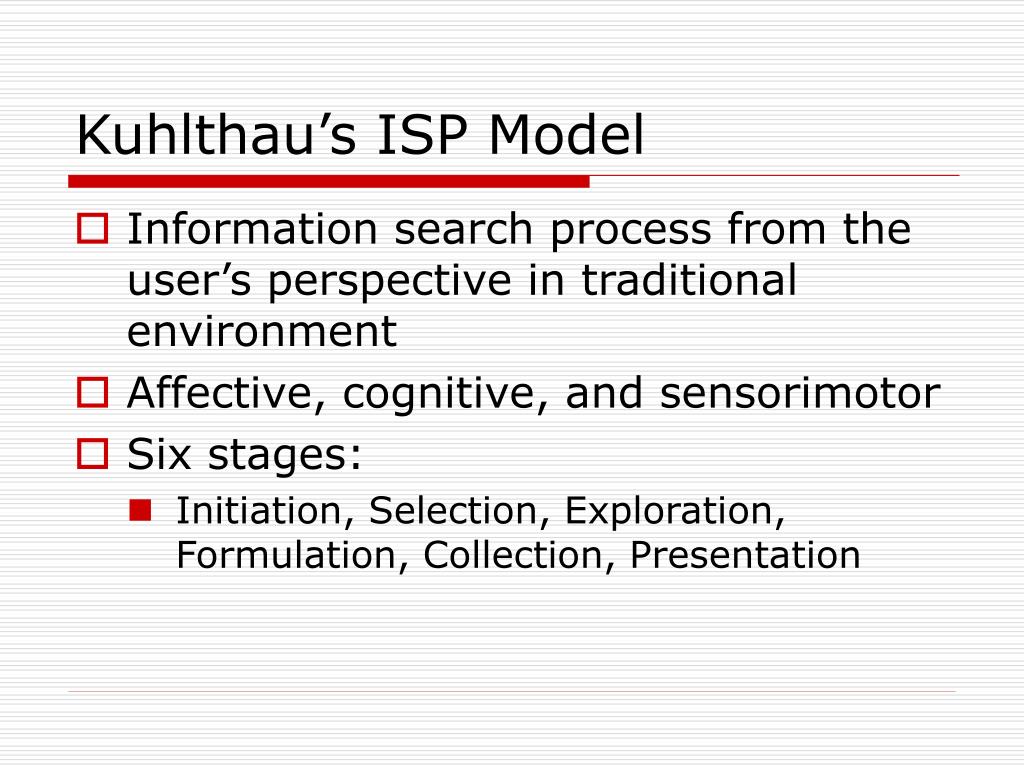 Kuhlthau’s ISP Model

Information search process from the user’s perspective in traditional environment

Affective, cognitive, and sensorimotor

Six stages:

Initiation, Selection, Exploration, Formulation, Collection, Presentation